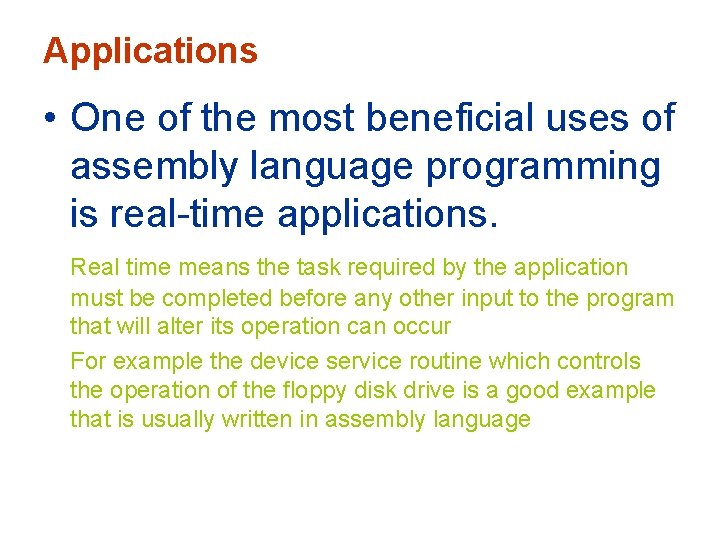 Applications

• One of the most beneficial uses of assembly language programming is real-time applications.

Real time means the task required by the application must be completed before any other input to the program that will alter its operation can occur

For example the device service routine which controls the operation of the floppy disk drive is a good example that is usually written in assembly language